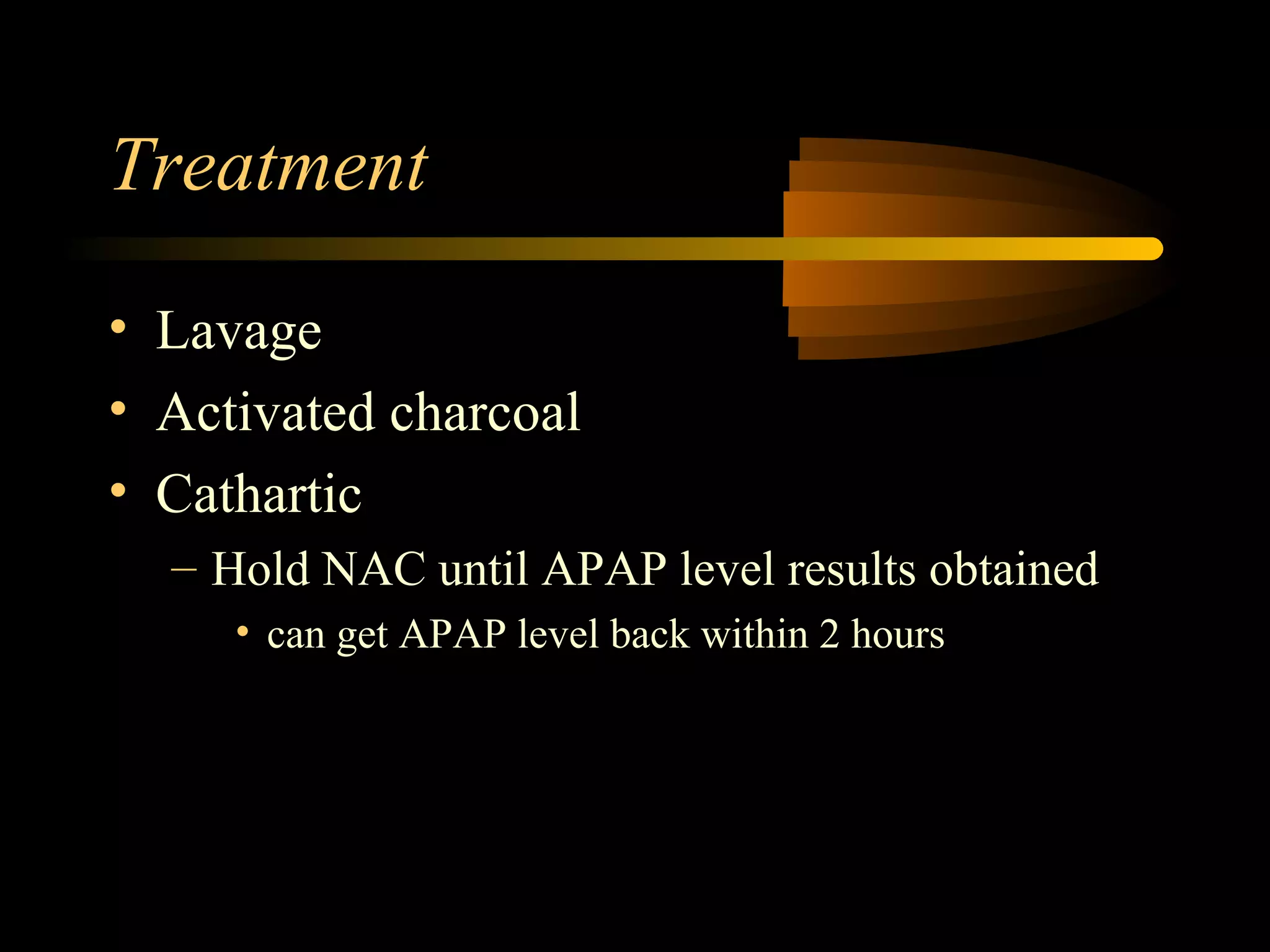 Treatment

• Lavage
• Activated charcoal
• Cathartic
– Hold NAC until APAP level results obtained
• can get APAP level back within 2 hours